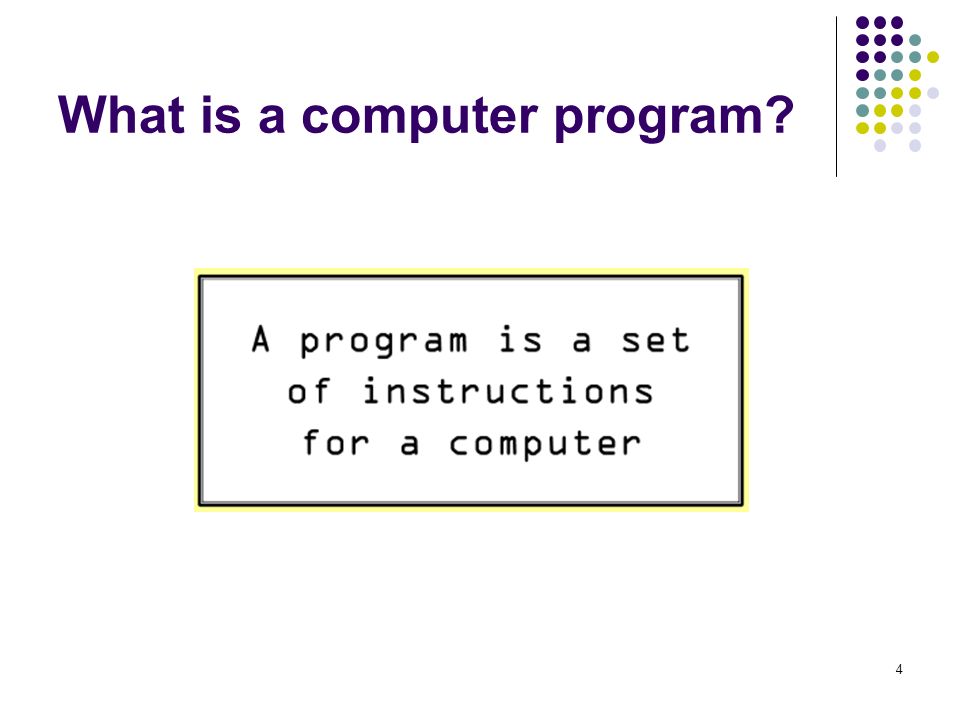 What is a computer program?

A program is a set of instructions for a computer

4